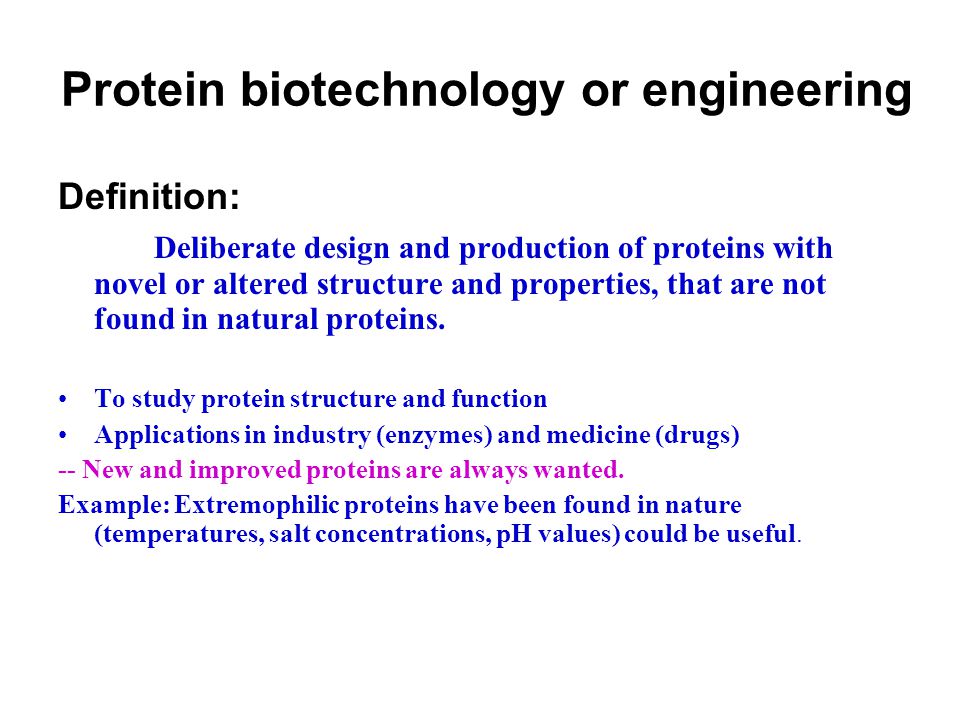 Protein biotechnology or engineering

Definition:

Deliberate design and production of proteins with novel or altered structure and properties, that are not found in natural proteins.

• To study protein structure and function
• Applications in industry (enzymes) and medicine (drugs)

-- New and improved proteins are always wanted.

Example: Extremophilic proteins have been found in nature (temperatures, salt concentrations, pH values) could be useful.